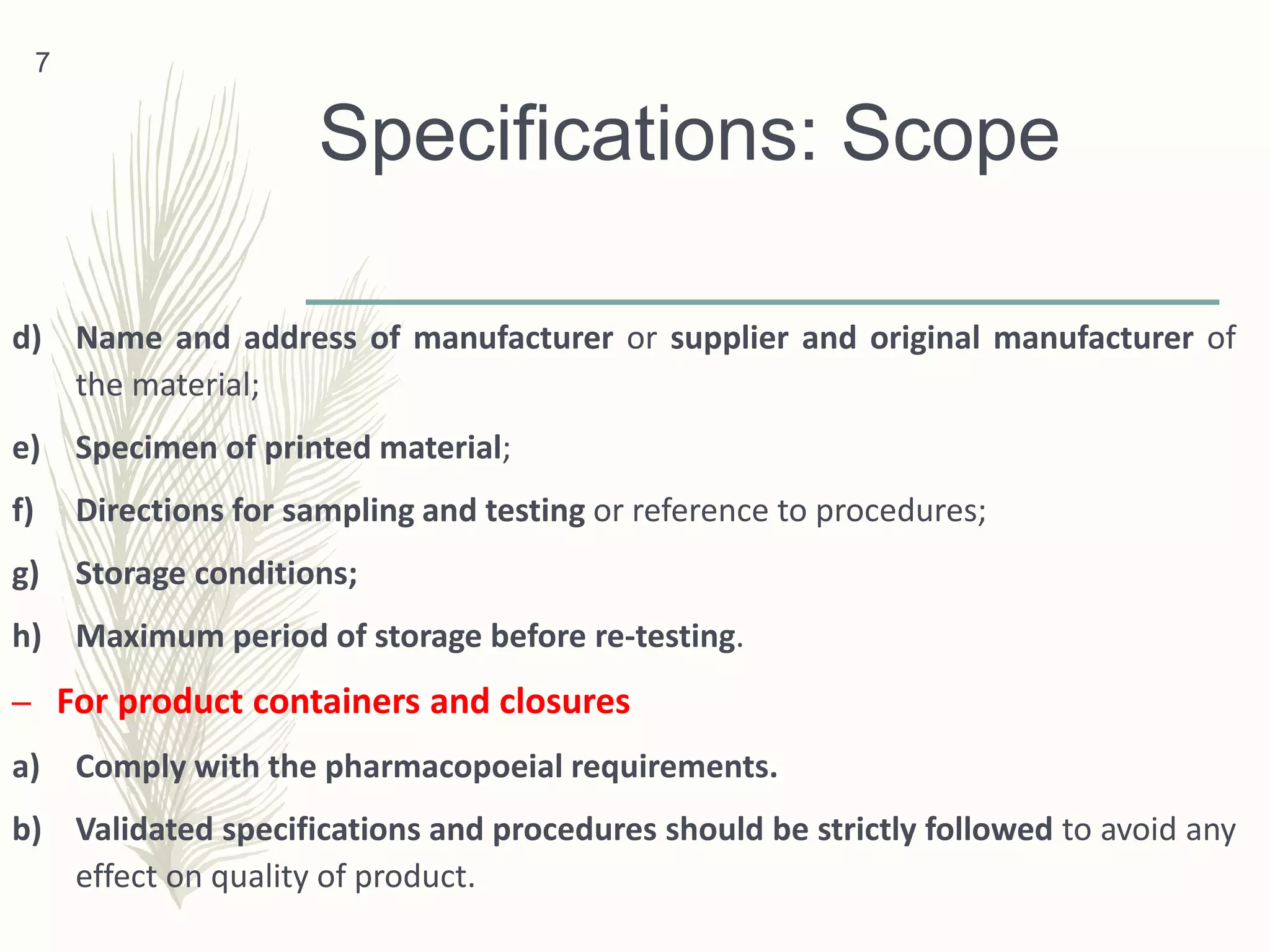 7

Specifications: Scope

d) Name and address of manufacturer or supplier and original manufacturer of the material;

e) Specimen of printed material;

f) Directions for sampling and testing or reference to procedures;

g) Storage conditions;

h) Maximum period of storage before re-testing.

– For product containers and closures

a) Comply with the pharmacopoeial requirements.

b) Validated specifications and procedures should be strictly followed to avoid any effect on quality of product.